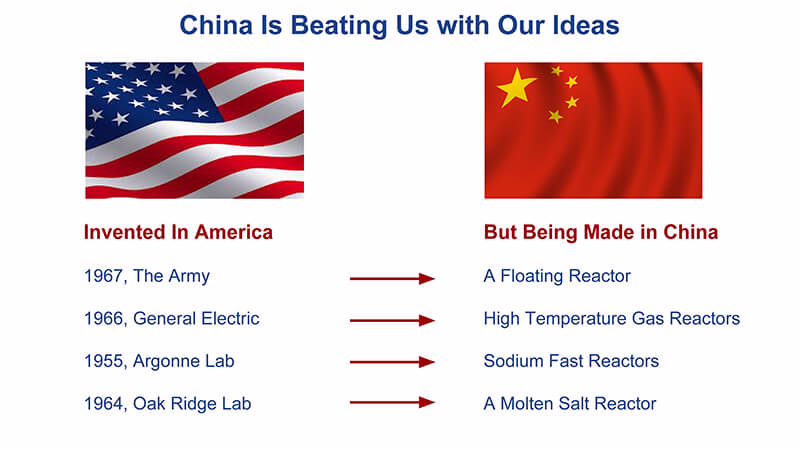 China Is Beating Us with Our Ideas

Invented In America

1967, The Army

1966, General Electric

1955, Argonne Lab

1964, Oak Ridge Lab

But Being Made in China

A Floating Reactor

High Temperature Gas Reactors

Sodium Fast Reactors

A Molten Salt Reactor